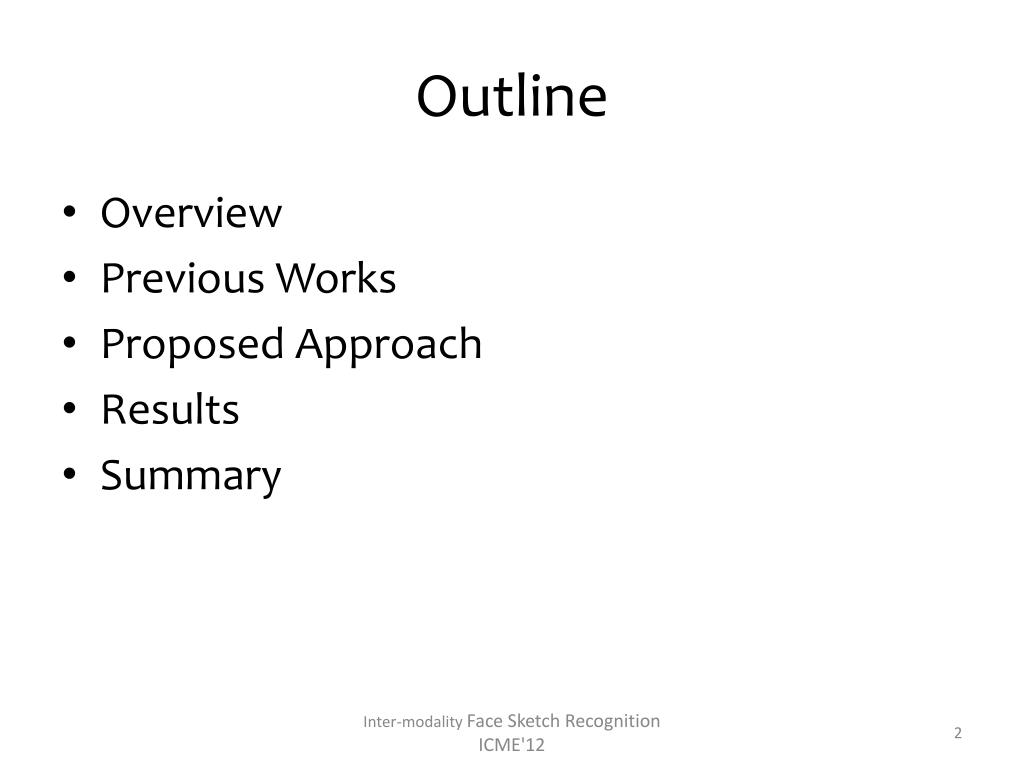 Outline

• Overview
• Previous Works
• Proposed Approach
• Results
• Summary

Inter-modality Face Sketch Recognition
ICME'12

2